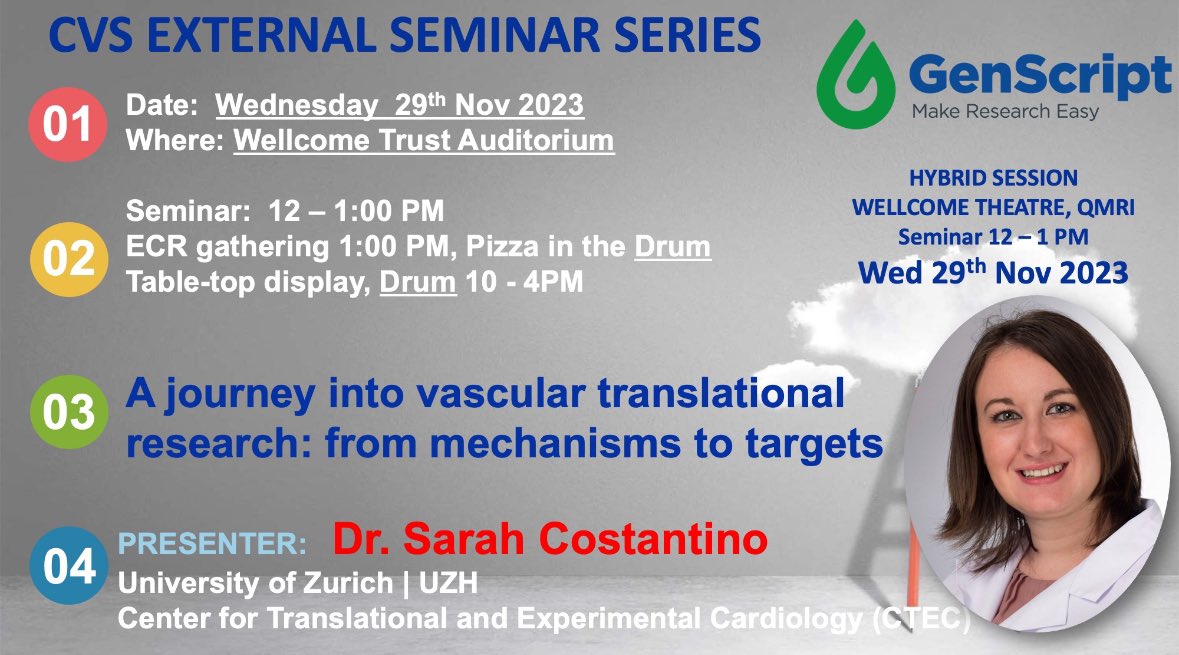 CVS EXTERNAL SEMINAR SERIES

GenScript
Make Research Easy

01 Date: Wednesday 29th Nov 2023
Where: Wellcome Trust Auditorium

02 Seminar: 12 – 1:00 PM
ECR gathering 1:00 PM, Pizza in the Drum
Table-top display, Drum 10 - 4PM

HYBRID SESSION
WELLCOME THEATRE, QMRI
Seminar 12 – 1 PM
Wed 29th Nov 2023

03 A journey into vascular translational research: from mechanisms to targets

04 PRESENTER: Dr. Sarah Costantino
University of Zurich | UZH
Center for Translational and Experimental Cardiology (CTEC)